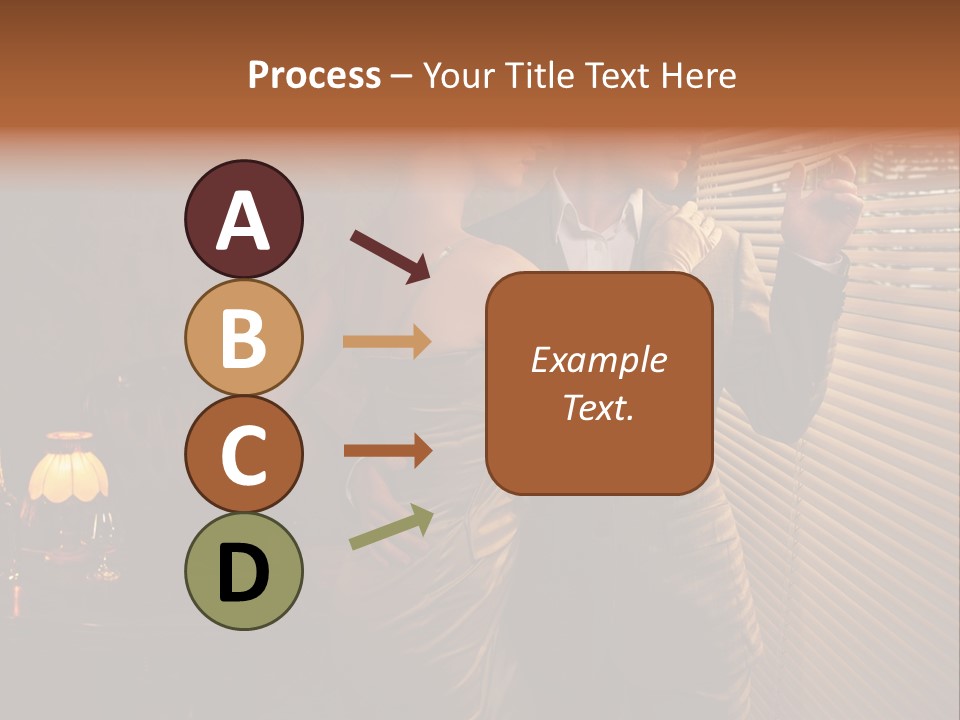 Process – Your Title Text Here

A

B

C

D

Example Text.